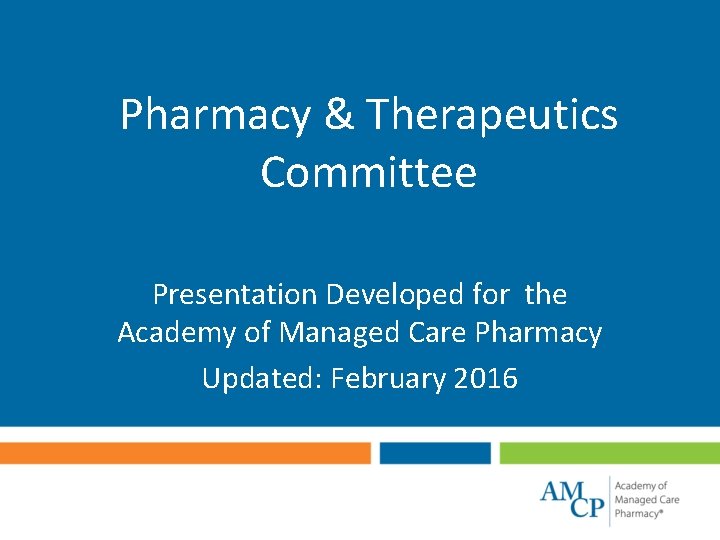 Pharmacy & Therapeutics Committee

Presentation Developed for the Academy of Managed Care Pharmacy

Updated: February 2016

AMCP Academy of Managed Care Pharmacy®